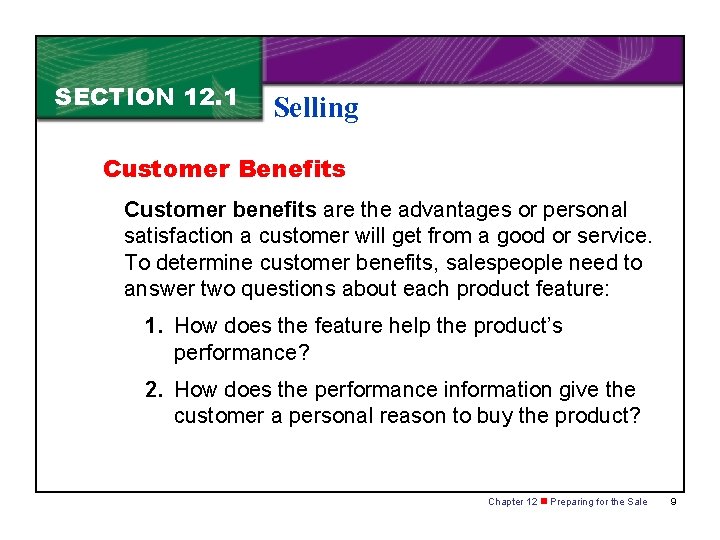 SECTION 12.1

Selling

Customer Benefits

Customer benefits are the advantages or personal satisfaction a customer will get from a good or service. To determine customer benefits, salespeople need to answer two questions about each product feature:

1. How does the feature help the product's performance?

2. How does the performance information give the customer a personal reason to buy the product?

Chapter 12 ■ Preparing for the Sale 9